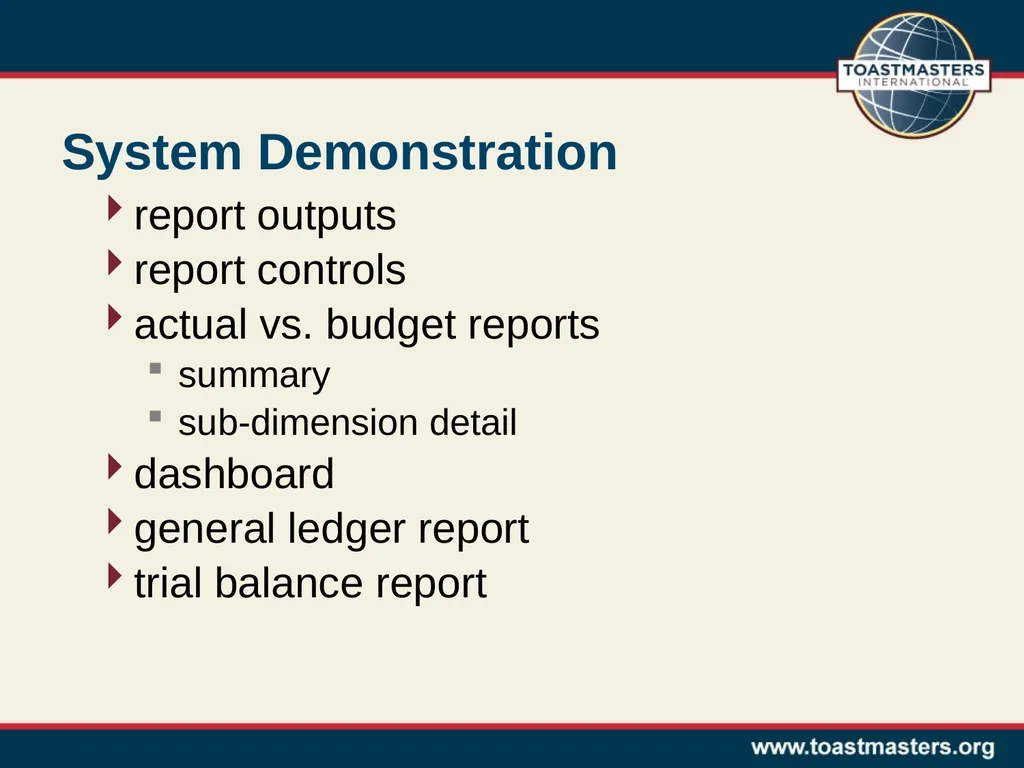 TOASTMASTERS INTERNATIONAL

System Demonstration

report outputs

report controls

actual vs. budget reports

summary

sub-dimension detail

dashboard

general ledger report

trial balance report

www.toastmasters.org